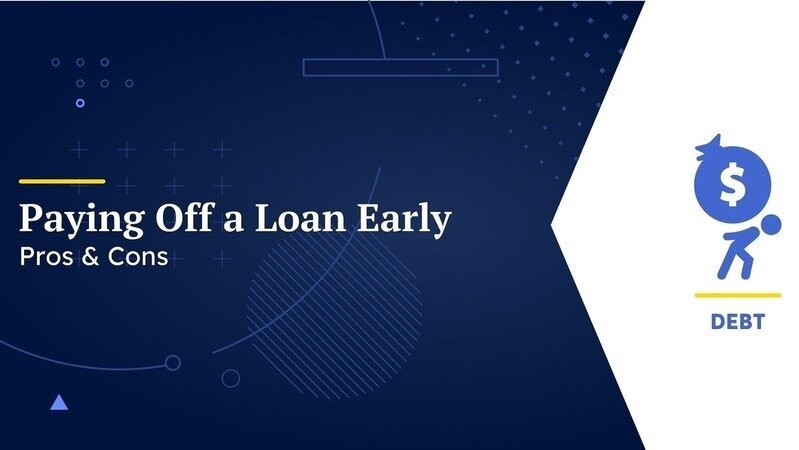 Paying Off a Loan Early
Pros & Cons

$

DEBT